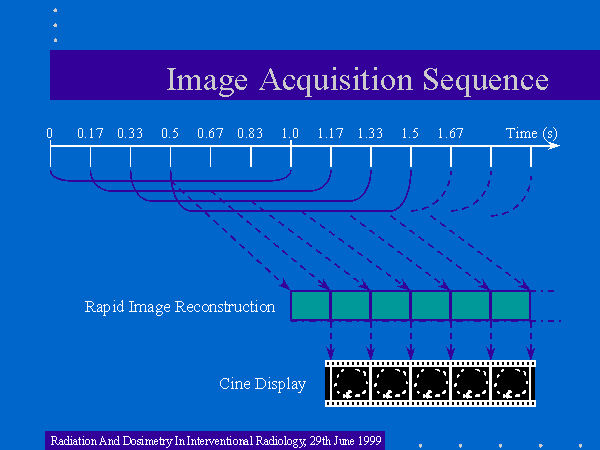 Image Acquisition Sequence

0 0.17 0.33 0.5 0.67 0.83 1.0 1.17 1.33 1.5 1.67 Time (s)

Rapid Image Reconstruction

Cine Display

Radiation And Dosimetry In Interventional Radiology, 29th June 1999